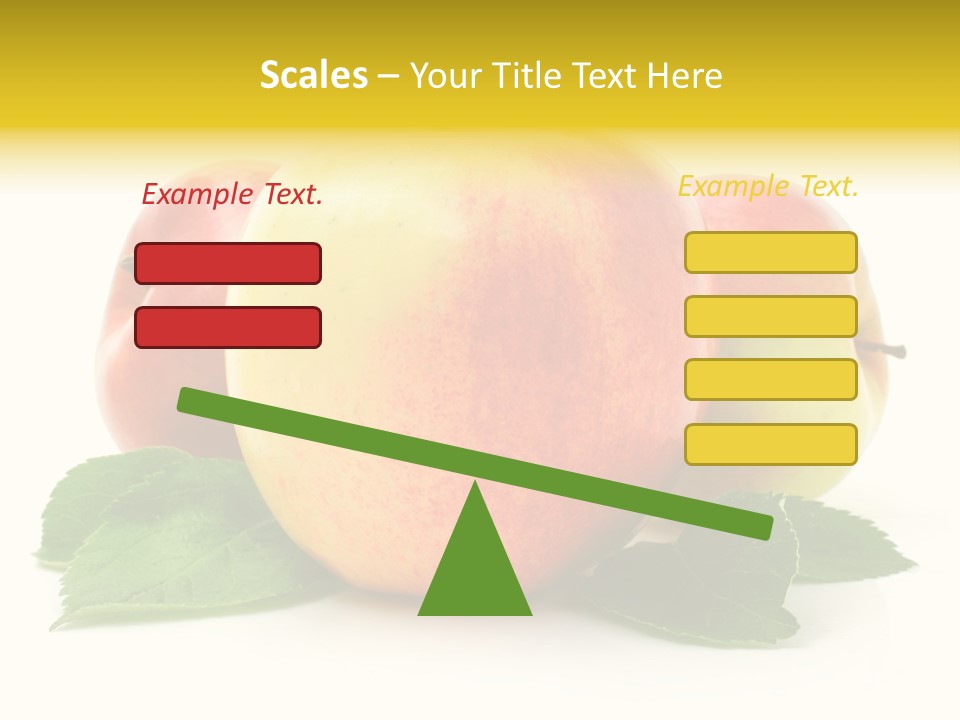 Scales – Your Title Text Here

Example Text.

Example Text.